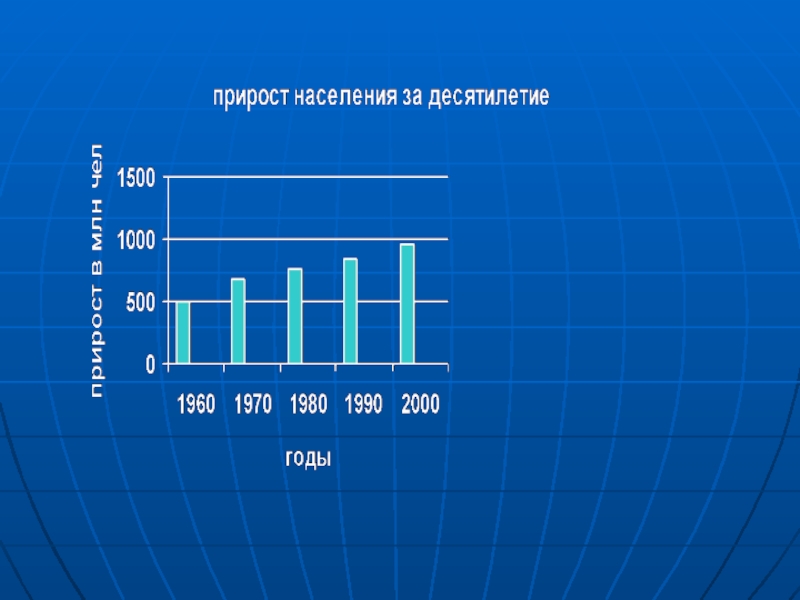 прирост населения за десятилетие

прирост в млн чел

1500
1000
500
0

1960 1970 1980 1990 2000

годы